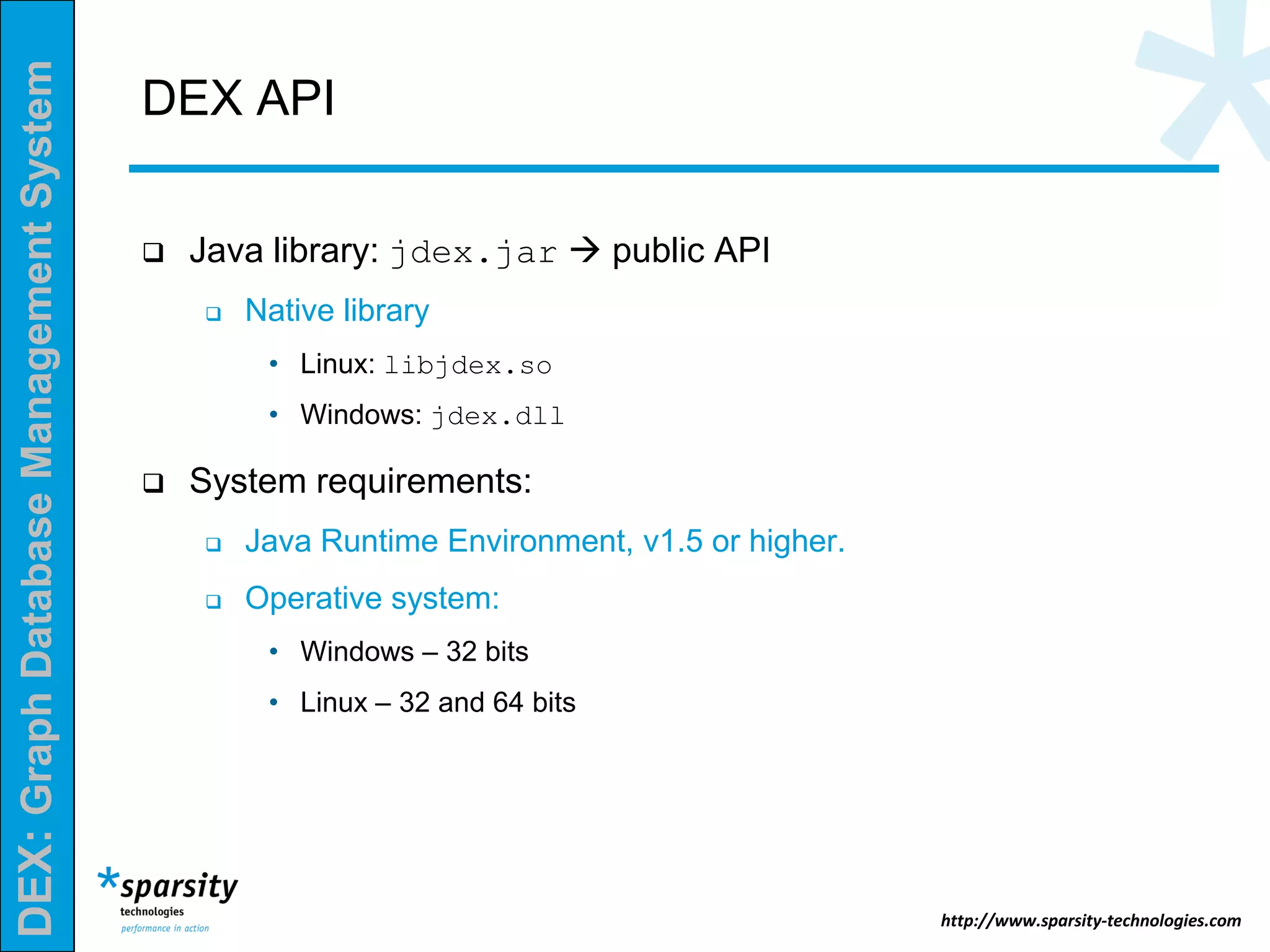 DEX: Graph Database Management System

DEX API

❑ Java library: jdex.jar → public API

❑ Native library

• Linux: libjdex.so

• Windows: jdex.dll

❑ System requirements:

❑ Java Runtime Environment, v1.5 or higher.

❑ Operative system:

• Windows – 32 bits

• Linux – 32 and 64 bits

*sparsity technologies performance in action

http://www.sparsity-technologies.com